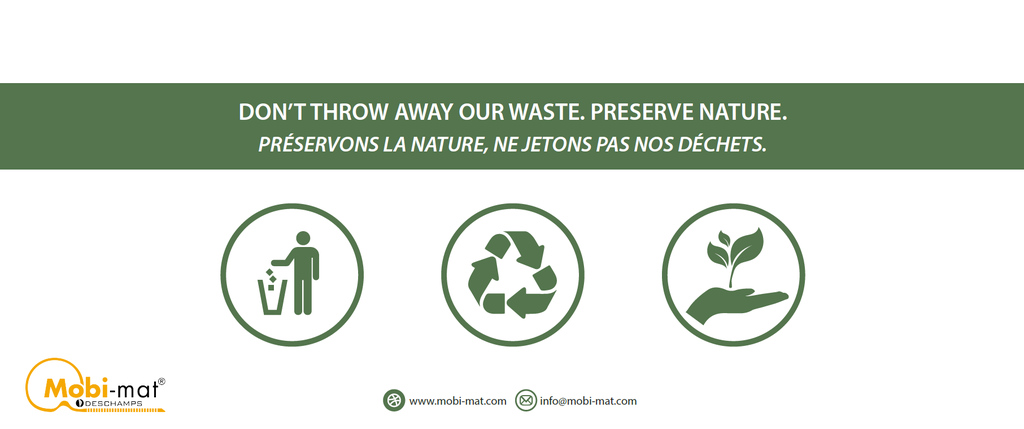 DON'T THROW AWAY OUR WASTE. PRESERVE NATURE.
PRÉSERVONS LA NATURE, NE JETONS PAS NOS DÉCHETS.

Mobi-mat®
DESCHAMPS

www.mobi-mat.com info@mobi-mat.com